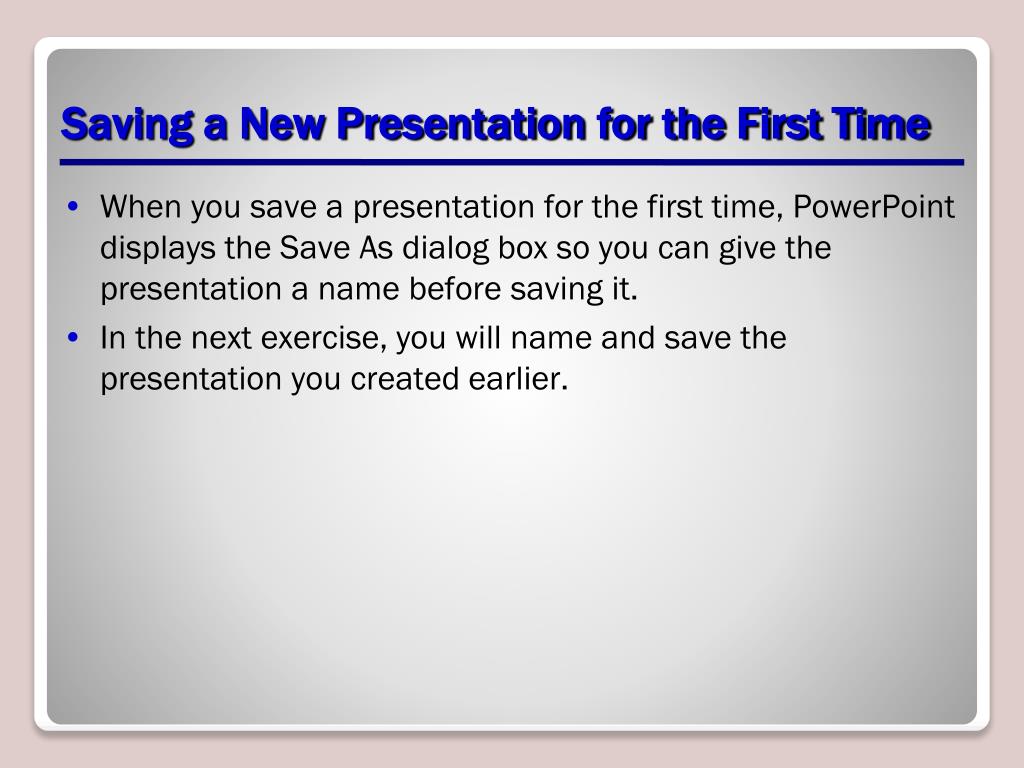 Saving a New Presentation for the First Time

• When you save a presentation for the first time, PowerPoint displays the Save As dialog box so you can give the presentation a name before saving it.

• In the next exercise, you will name and save the presentation you created earlier.